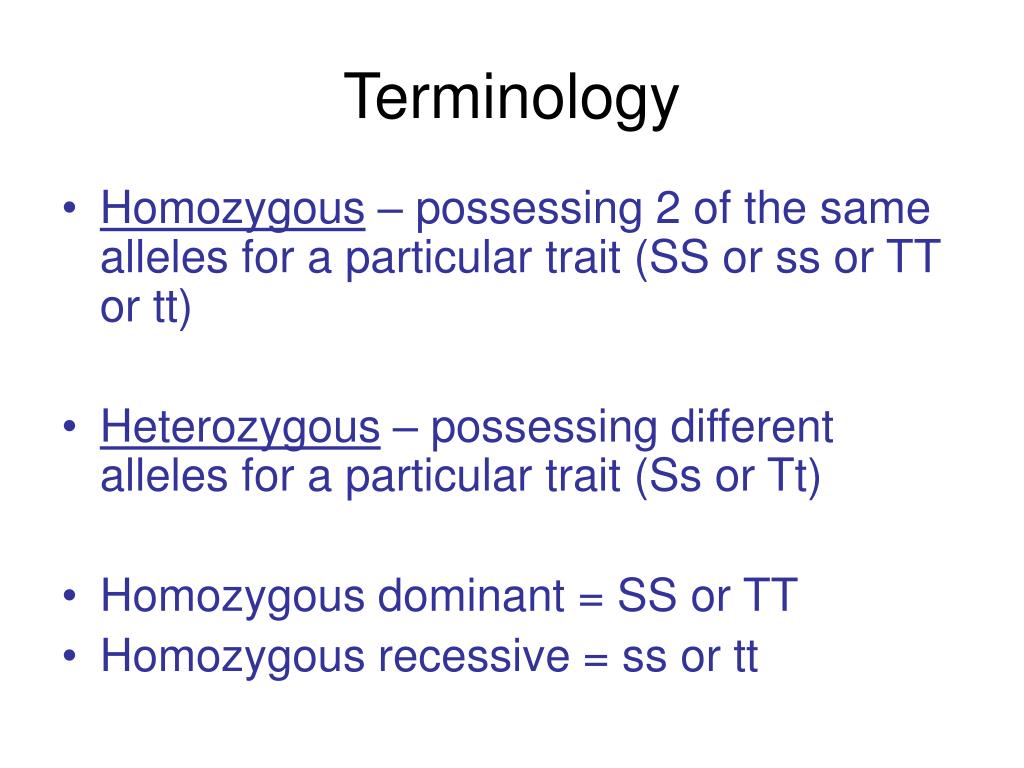 Terminology

• Homozygous – possessing 2 of the same alleles for a particular trait (SS or ss or TT or tt)

• Heterozygous – possessing different alleles for a particular trait (Ss or Tt)

• Homozygous dominant = SS or TT
• Homozygous recessive = ss or tt